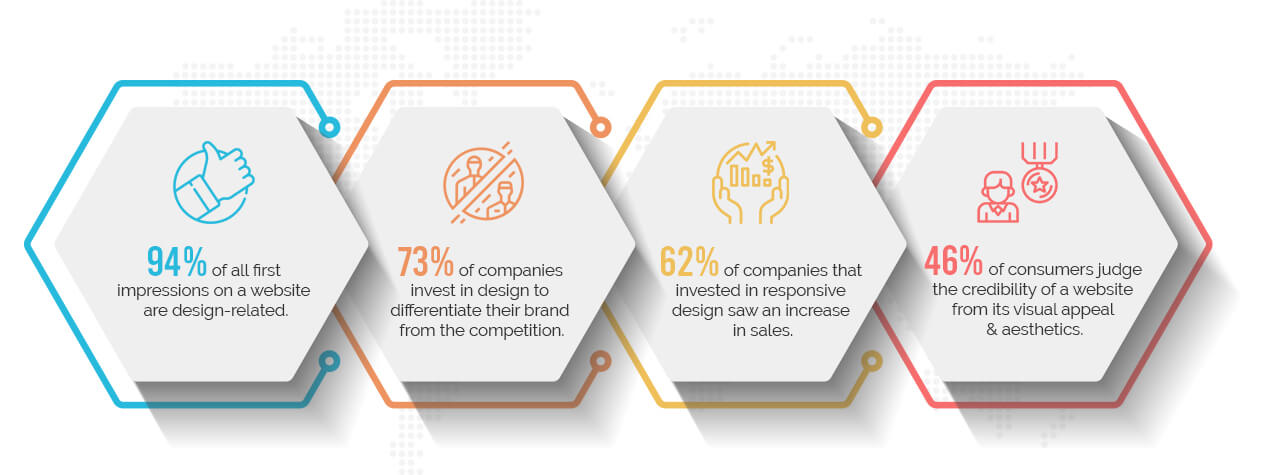 94% of all first impressions on a website are design-related.

73% of companies invest in design to differentiate their brand from the competition.

62% of companies that invested in responsive design saw an increase in sales.

46% of consumers judge the credibility of a website from its visual appeal & aesthetics.